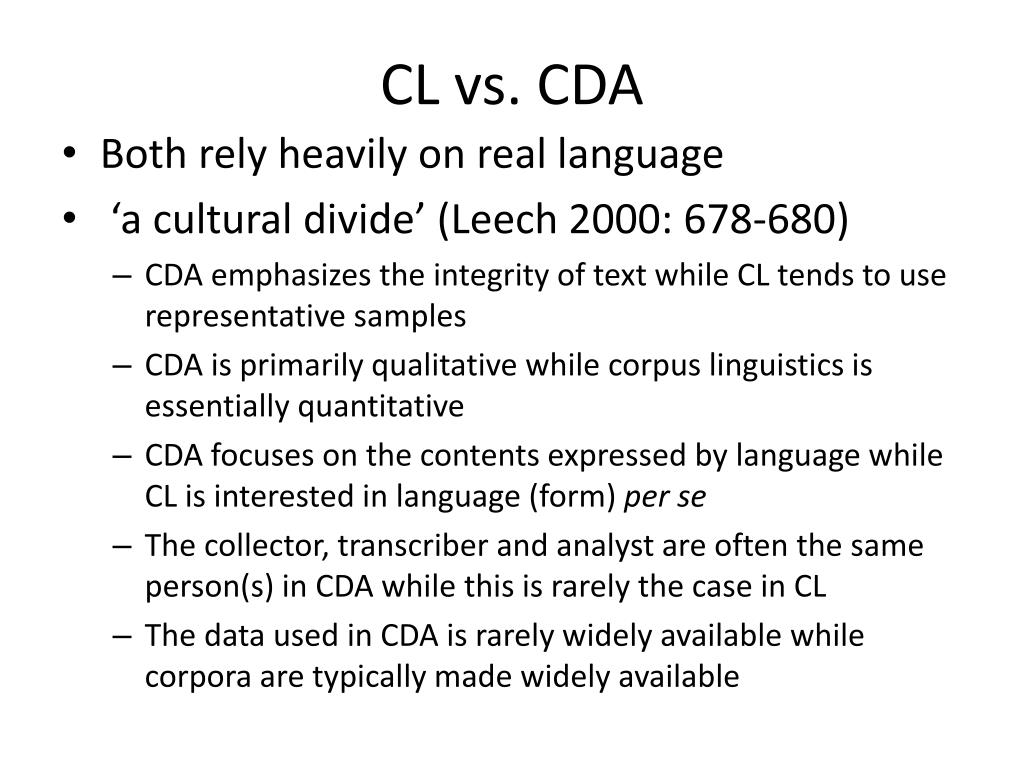 CL vs. CDA

• Both rely heavily on real language
• ‘a cultural divide’ (Leech 2000: 678-680)
– CDA emphasizes the integrity of text while CL tends to use representative samples
– CDA is primarily qualitative while corpus linguistics is essentially quantitative
– CDA focuses on the contents expressed by language while CL is interested in language (form) per se
– The collector, transcriber and analyst are often the same person(s) in CDA while this is rarely the case in CL
– The data used in CDA is rarely widely available while corpora are typically made widely available